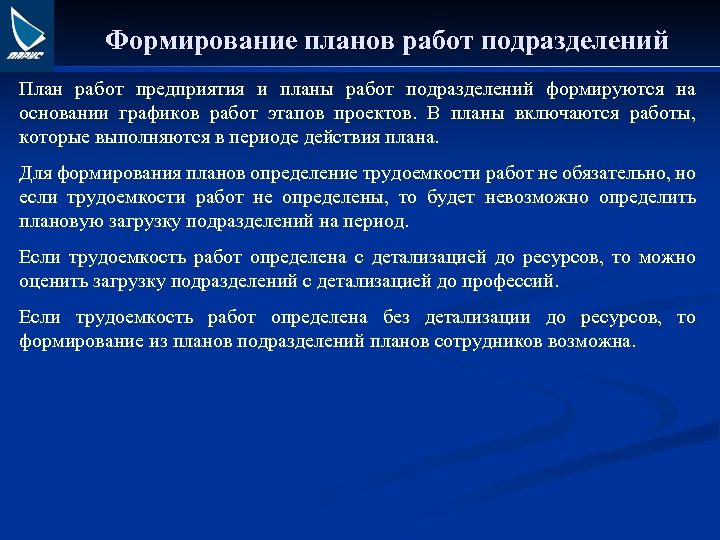 ПАРУС

Формирование планов работ подразделений

План работ предприятия и планы работ подразделений формируются на основании графиков работ этапов проектов. В планы включаются работы, которые выполняются в периоде действия плана.

Для формирования планов определение трудоемкости работ не обязательно, но если трудоемкости работ не определены, то будет невозможно определить плановую загрузку подразделений на период.

Если трудоемкость работ определена с детализацией до ресурсов, то можно оценить загрузку подразделений с детализацией до профессий.

Если трудоемкость работ определена без детализации до ресурсов, то формирование из планов подразделений планов сотрудников возможна.